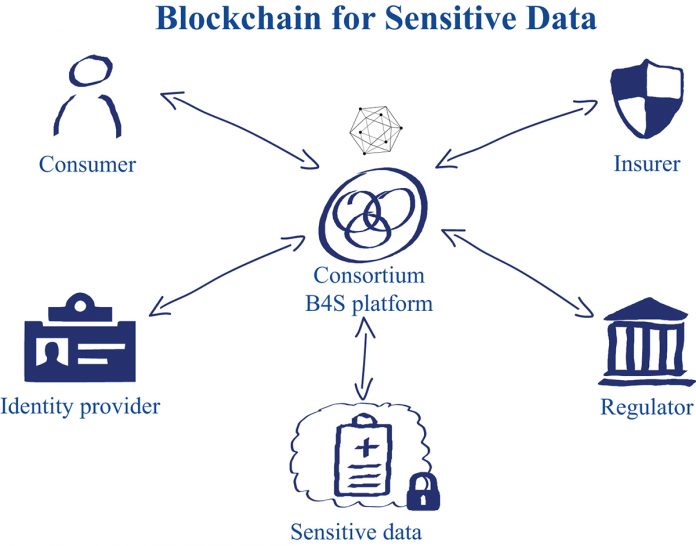 Blockchain for Sensitive Data

Consumer

Insurer

Consortium B4S platform

Identity provider

Regulator

Sensitive data